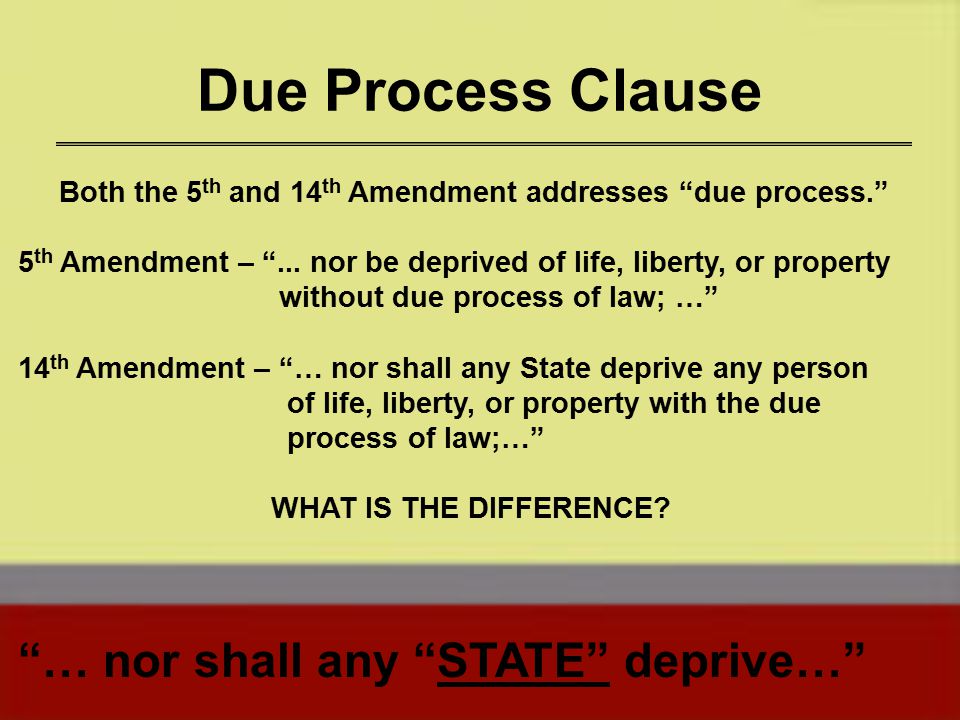 Due Process Clause

Both the 5$^{th}$ and 14$^{th}$ Amendment addresses “due process.”

5$^{th}$ Amendment – “... nor be deprived of life, liberty, or property without due process of law; …”

14$^{th}$ Amendment – “… nor shall any State deprive any person of life, liberty, or property with the due process of law;…”

WHAT IS THE DIFFERENCE?

“… nor shall any “STATE” deprive…”